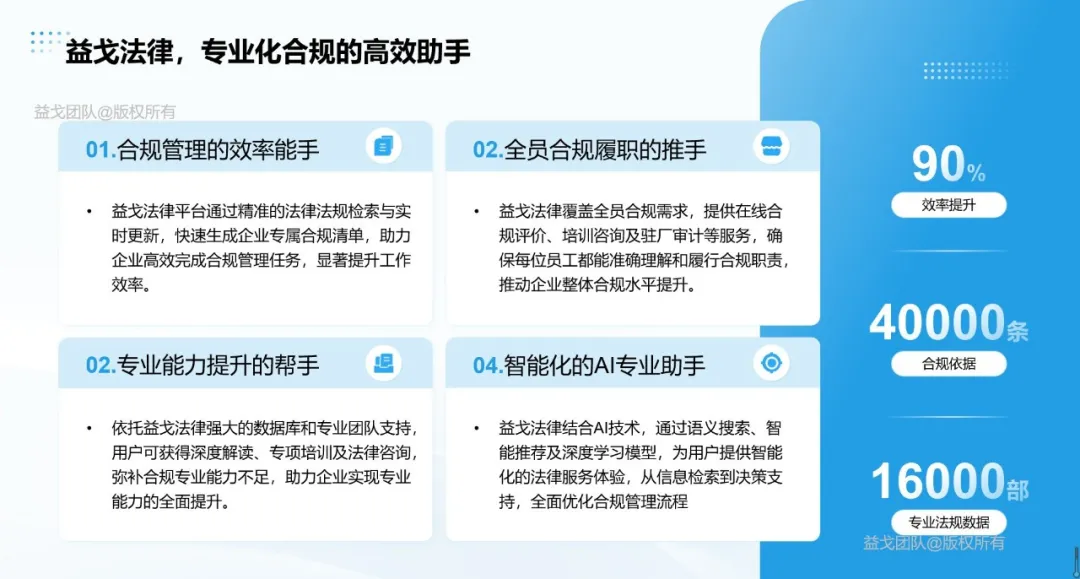 益戈法律，专业化合规的高效助手

益戈团队@版权所有

01.合规管理的效率能手

• 益戈法律平台通过精准的法律法规检索与实时更新，快速生成企业专属合规清单，助力企业高效完成合规管理任务，显著提升工作效率。

02.全员合规履职的推手

• 益戈法律覆盖全员合规需求，提供在线合规评价、培训咨询及驻厂审计等服务，确保每位员工都能准确理解和履行合规职责，推动企业整体合规水平提升。

02.专业能力提升的帮手

• 依托益戈法律强大的数据库和专业团队支持，用户可获得深度解读、专项培训及法律咨询，弥补合规专业能力不足，助力企业实现专业能力的全面提升。

04.智能化的AI专业助手

• 益戈法律结合AI技术，通过语义搜索、智能推荐及深度学习模型，为用户提供智能化的法律服务体验，从信息检索到决策支持，全面优化合规管理流程

90%
效率提升

40000条
合规依据

16000部
专业法规数据

益戈团队@版权所有